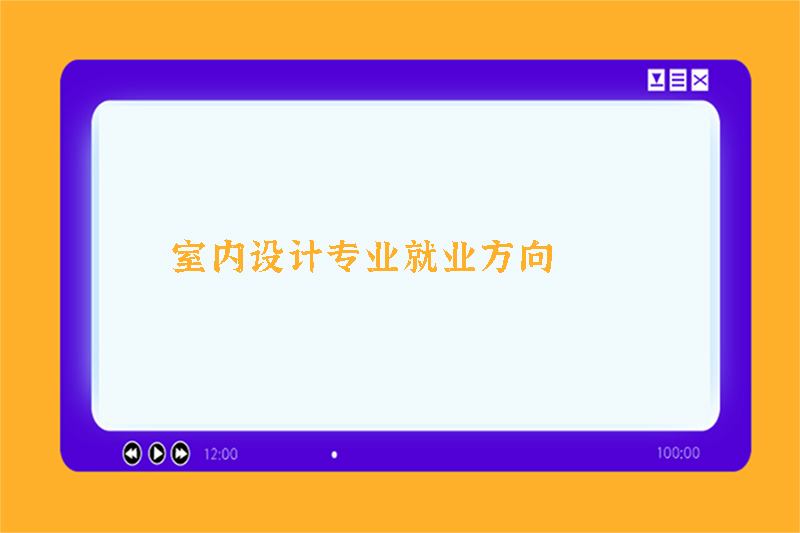 室内设计专业就业方向

12:00

100:00